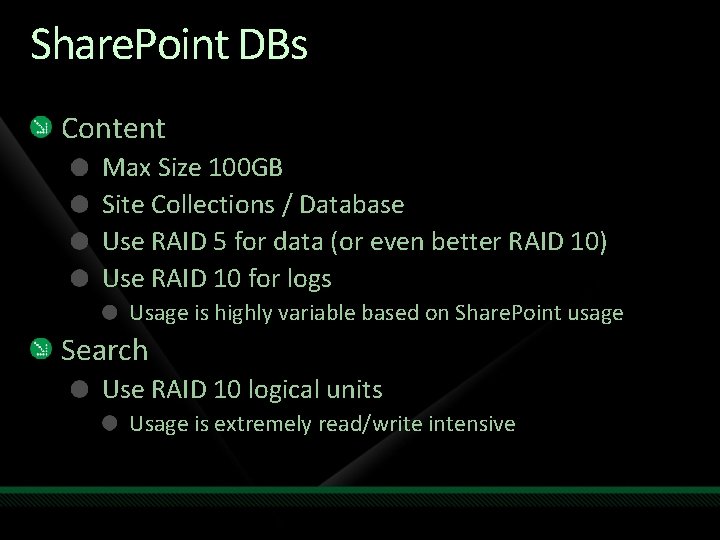 SharePoint DBs

Content

Max Size 100GB

Site Collections / Database

Use RAID 5 for data (or even better RAID 10)

Use RAID 10 for logs

Usage is highly variable based on SharePoint usage

Search

Use RAID 10 logical units

Usage is extremely read/write intensive